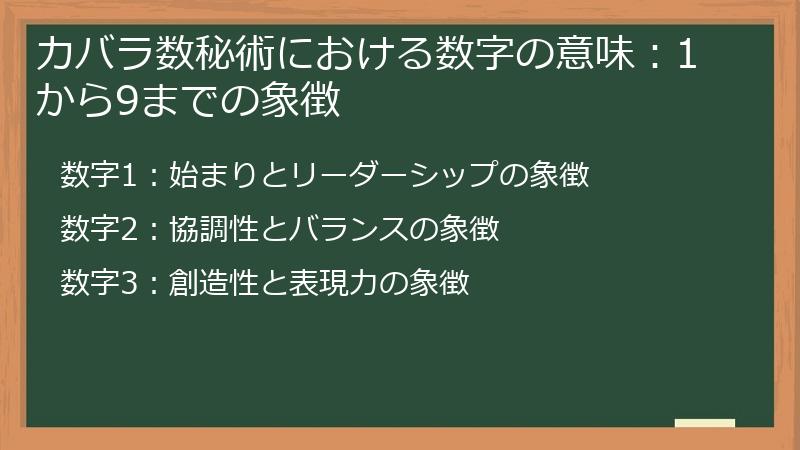 カバラ数秘術における数字の意味：1から9までの象徴

数字1：始まりとリーダーシップの象徴

数字2：協調性とバランスの象徴

数字3：創造性と表現力の象徴